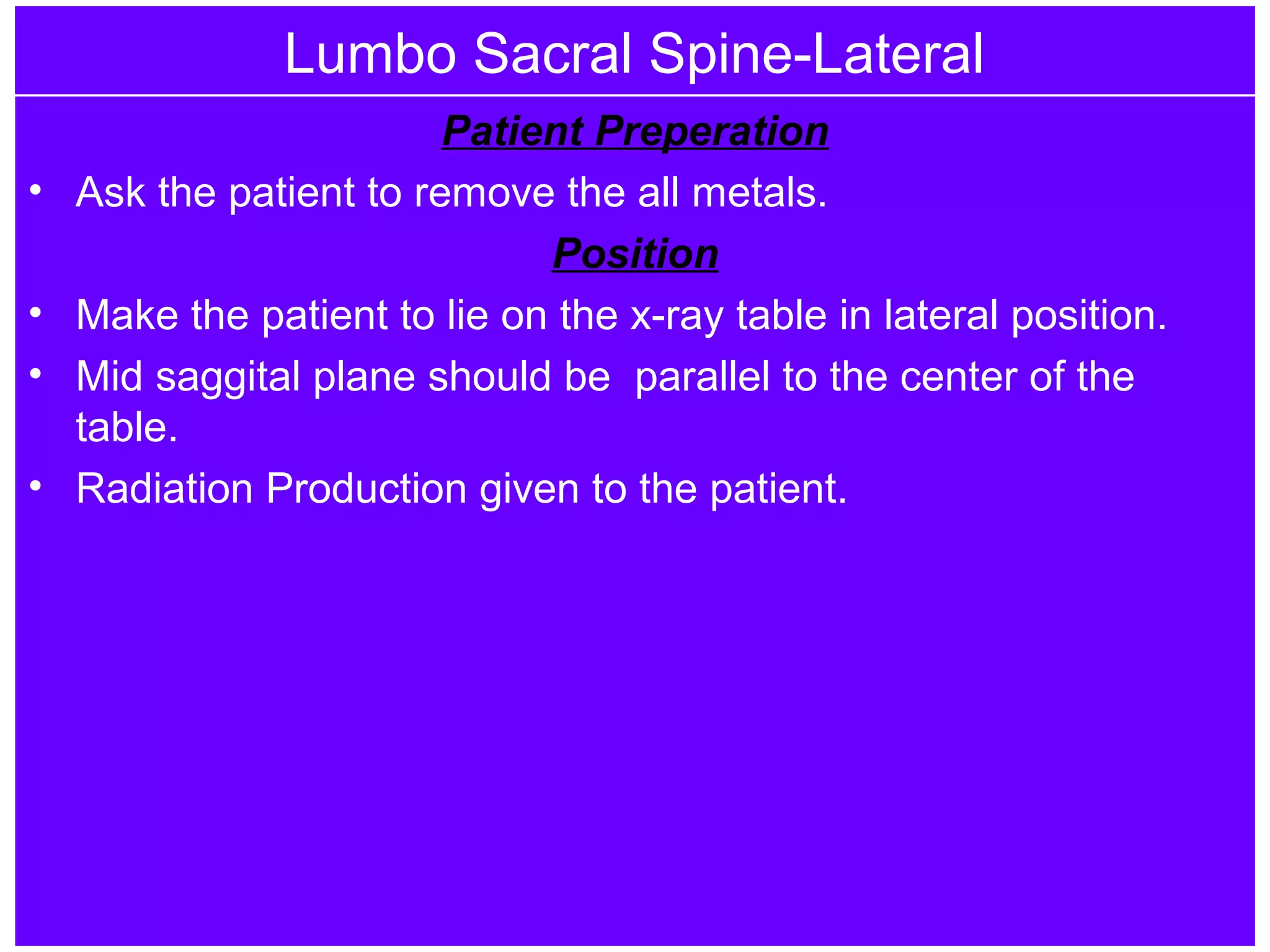 Lumbo Sacral Spine-Lateral

Patient Preperation

• Ask the patient to remove the all metals.

Position

• Make the patient to lie on the x-ray table in lateral position.
• Mid saggital plane should be parallel to the center of the table.
• Radiation Production given to the patient.